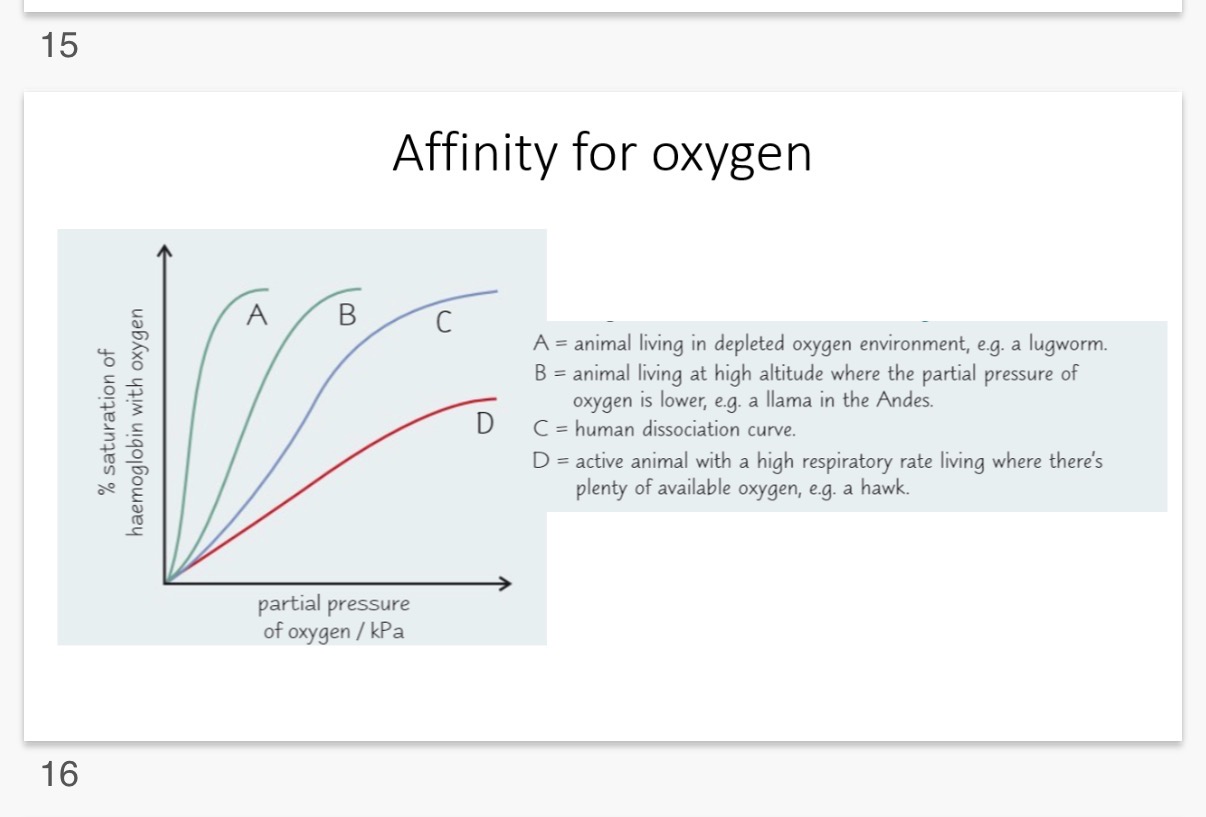 15

Affinity for oxygen

% saturation of haemoglobin with oxygen

A

B

C

D

partial pressure of oxygen / kPa

A = animal living in depleted oxygen environment, e.g. a lugworm.
B = animal living at high altitude where the partial pressure of oxygen is lower, e.g. a llama in the Andes.
C = human dissociation curve.
D = active animal with a high respiratory rate living where there's plenty of available oxygen, e.g. a hawk.

16